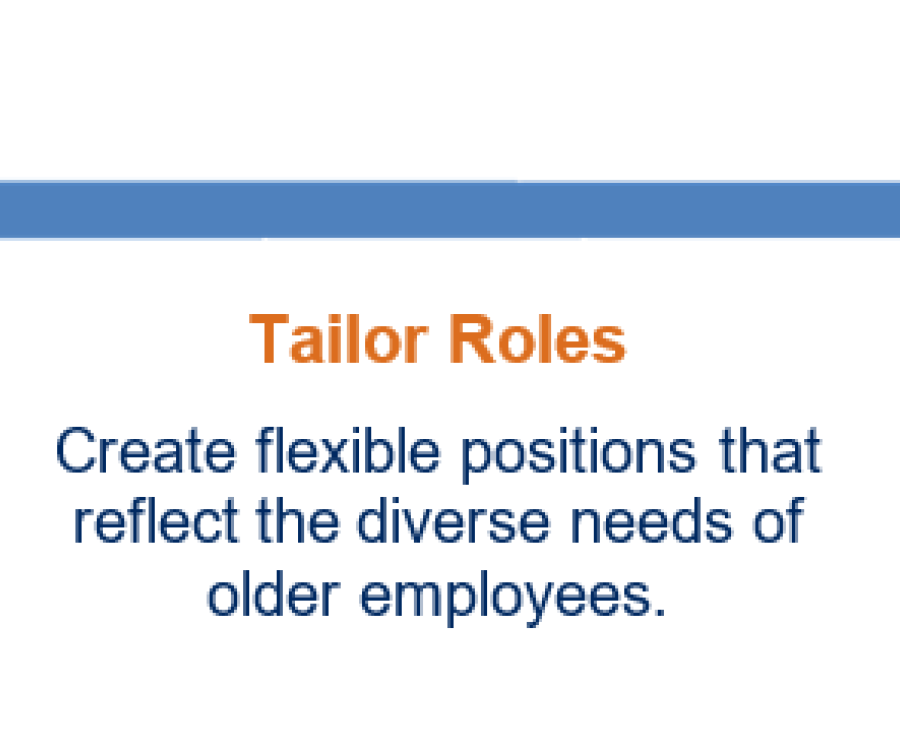 Tailor Roles

Create flexible positions that reflect the diverse needs of older employees.